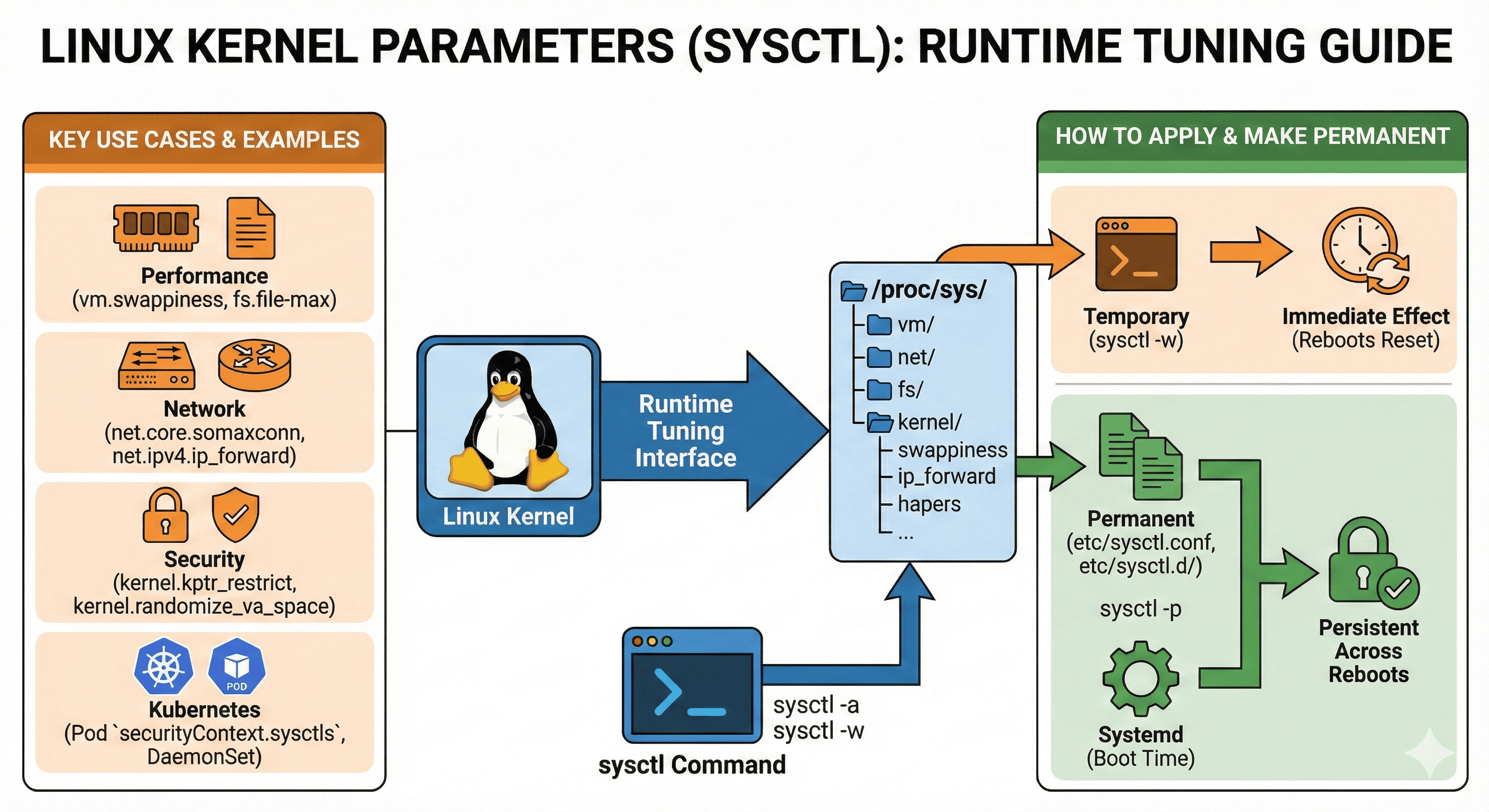 LINUX KERNEL PARAMETERS (SYSCTL): RUNTIME TUNING GUIDE

KEY USE CASES & EXAMPLES

Performance
(vm.swappiness, fs.file-max)

Network
(net.core.somaxconn, net.ipv4.ip_forward)

Security
(kernel.kptr_restrict, kernel.randomize_va_space)

POD
Kubernetes
(Pod `securityContext.sysctls`, DaemonSet)

Linux Kernel

Runtime Tuning Interface

/proc/sys/
vm/
net/
fs/
kernel/
swappiness
ip_forward
hapers
...

sysctl -a
sysctl -w
sysctl Command

HOW TO APPLY & MAKE PERMANENT

Temporary
(sysctl -w)

Immediate Effect
(Reboots Reset)

Permanent
(etc/sysctl.conf, etc/sysctl.d/)

sysctl -p

Systemd
(Boot Time)

Persistent Across Reboots